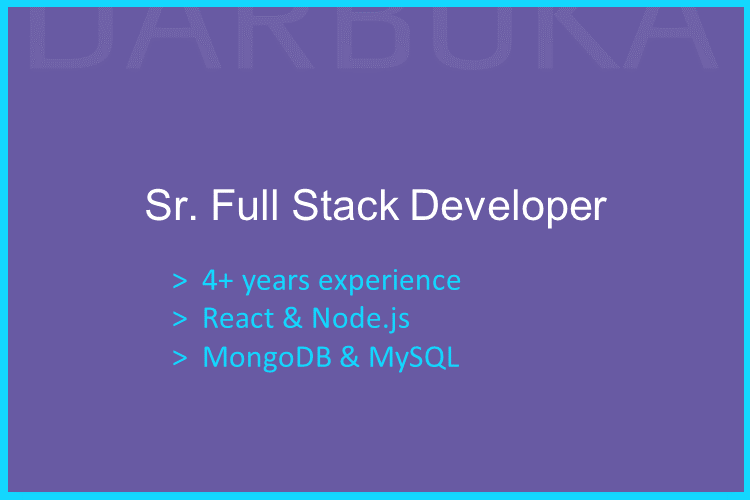 DARBUKA

Sr. Full Stack Developer

> 4+ years experience
> React & Node.js
> MongoDB & MySQL